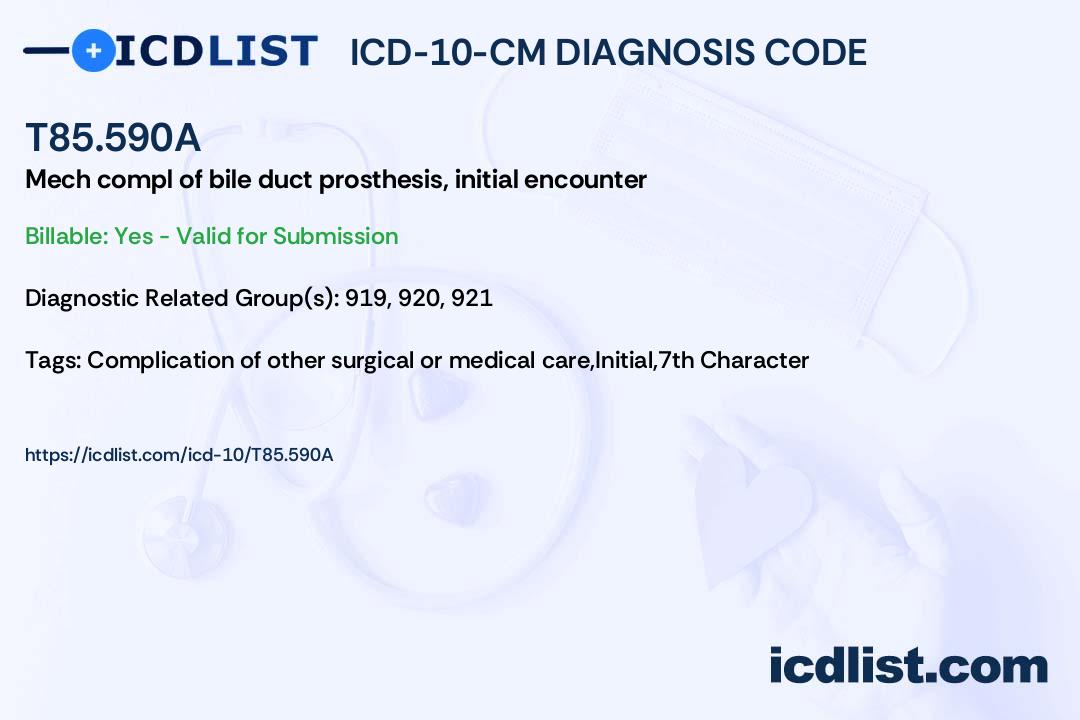 ICDLIST ICD-10-CM DIAGNOSIS CODE

T85.590A
Mech compl of bile duct prosthesis, initial encounter

Billable: Yes - Valid for Submission

Diagnostic Related Group(s): 919, 920, 921

Tags: Complication of other surgical or medical care,Initial,7th Character

https://icdlist.com/icd-10/T85.590A

icdlist.com